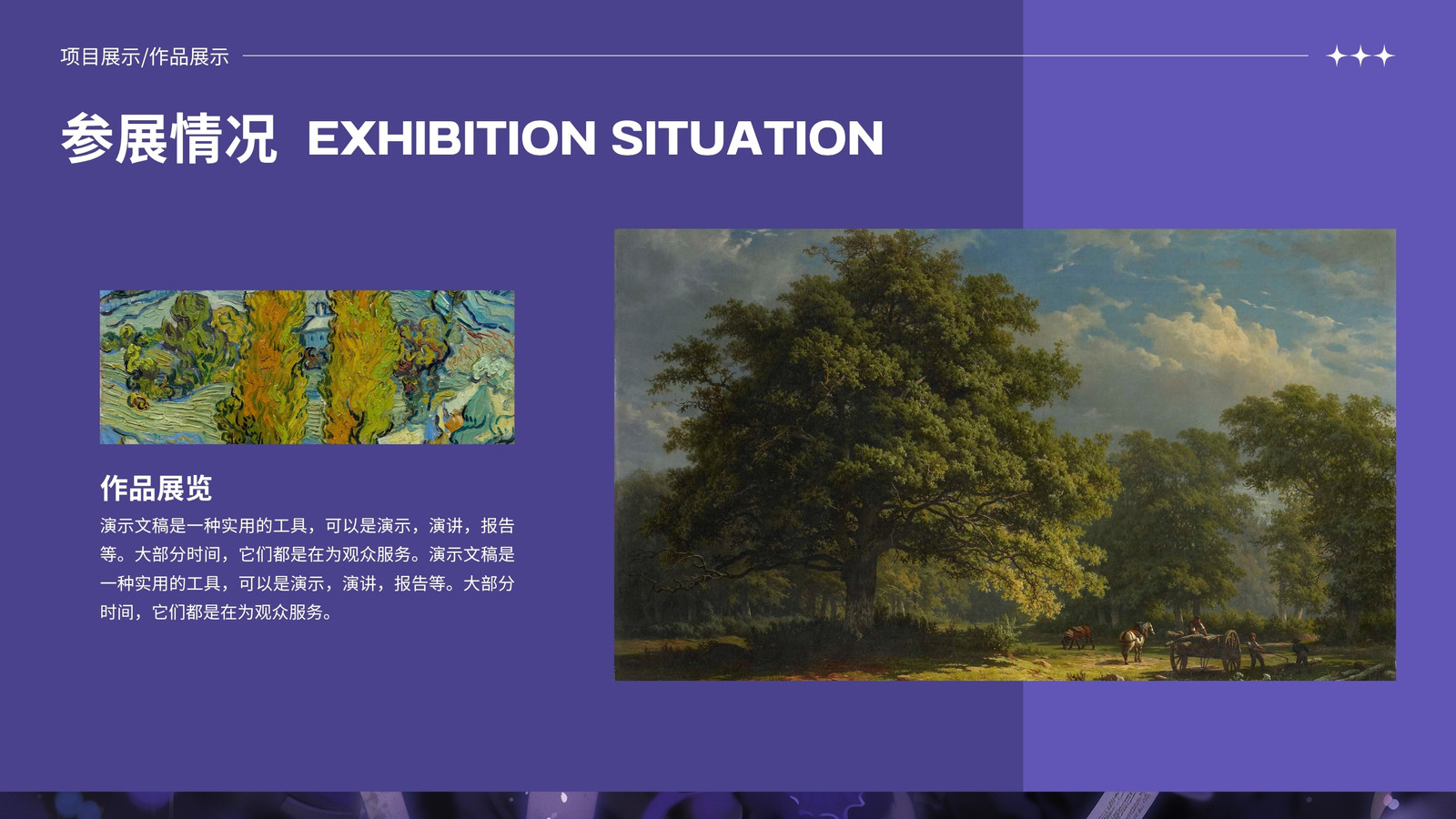 项目展示/作品展示

参展情况 EXHIBITION SITUATION

作品展览

演示文稿是一种实用的工具，可以是演示，演讲，报告等。大部分时间，它们都是在为观众服务。演示文稿是一种实用的工具，可以是演示，演讲，报告等。大部分时间，它们都是在为观众服务。